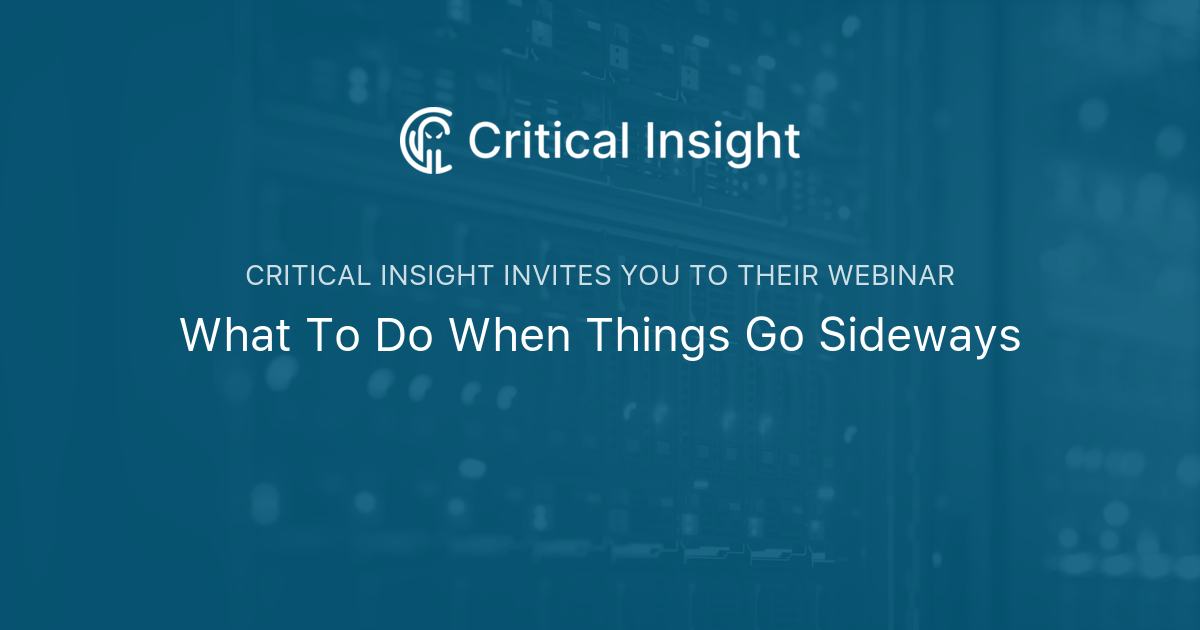 Critical Insight

CRITICAL INSIGHT INVITES YOU TO THEIR WEBINAR

What To Do When Things Go Sideways